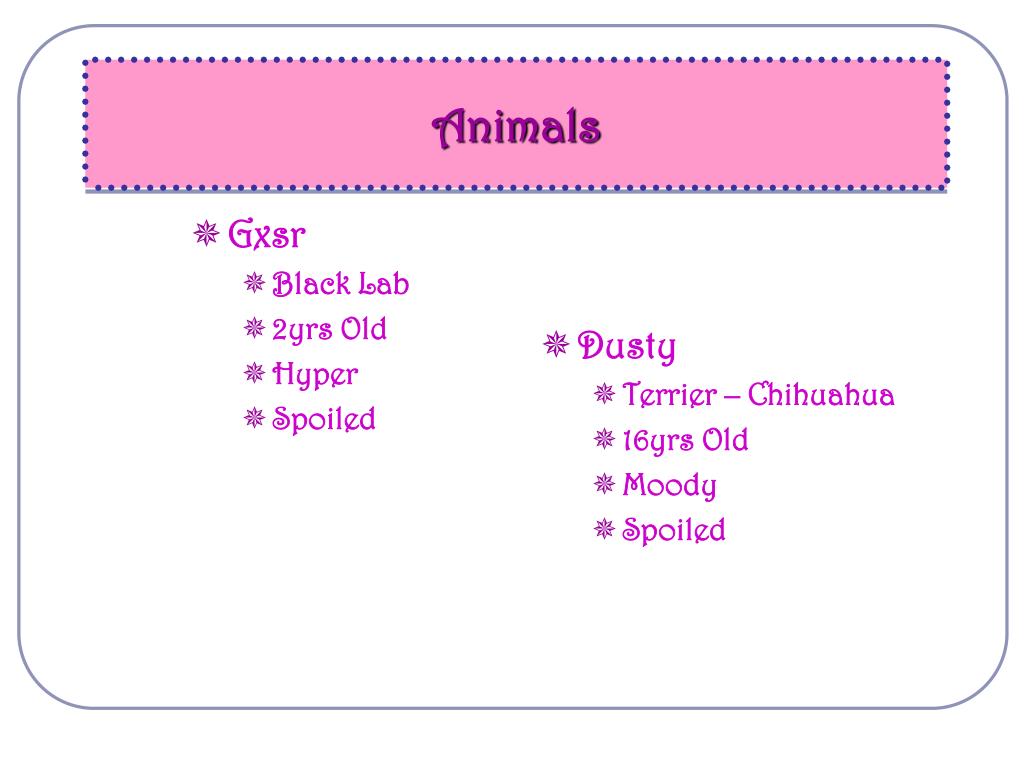 Animals

Gxsr
Black Lab
2yrs Old
Hyper
Spoiled

Dusty
Terrier – Chihuahua
16yrs Old
Moody
Spoiled